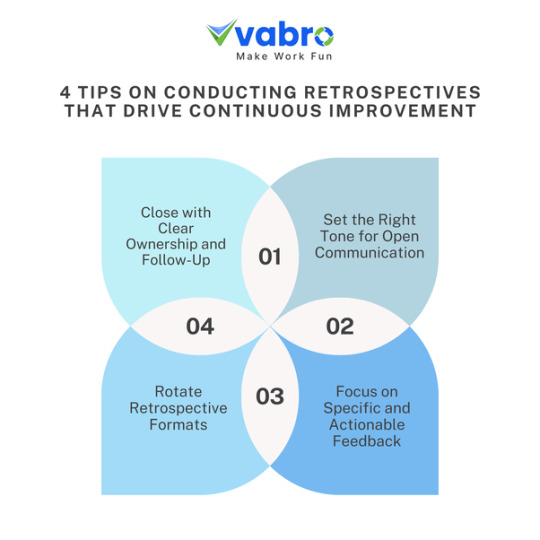 vabro
Make Work Fun

4 TIPS ON CONDUCTING RETROSPECTIVES THAT DRIVE CONTINUOUS IMPROVEMENT

01

Set the Right Tone for Open Communication

02

Focus on Specific and Actionable Feedback

03

Rotate Retrospective Formats

04

Close with Clear Ownership and Follow-Up